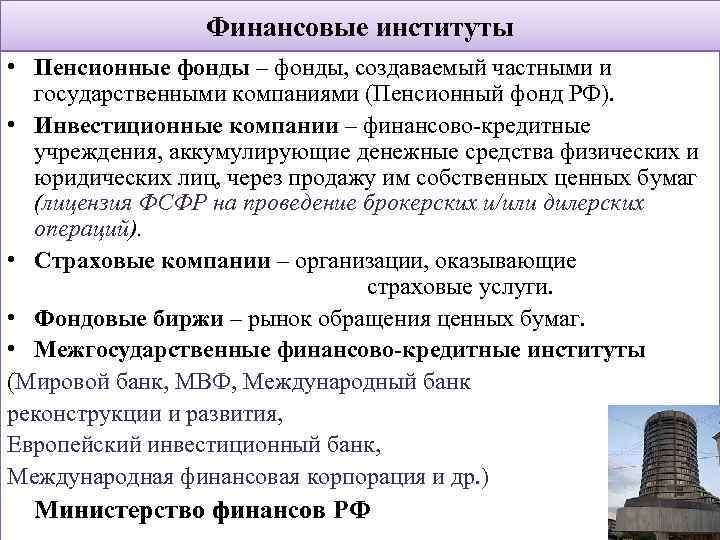 Финансовые институты

• Пенсионные фонды – фонды, создаваемый частными и государственными компаниями (Пенсионный фонд РФ).

• Инвестиционные компании – финансово-кредитные учреждения, аккумулирующие денежные средства физических и юридических лиц, через продажу им собственных ценных бумаг (лицензия ФСФР на проведение брокерских и/или дилерских операций).

• Страховые компании – организации, оказывающие страховые услуги.

• Фондовые биржи – рынок обращения ценных бумаг.

• Межгосударственные финансово-кредитные институты (Мировой банк, МВФ, Международный банк реконструкции и развития, Европейский инвестиционный банк, Международная финансовая корпорация и др.)

Министерство финансов РФ